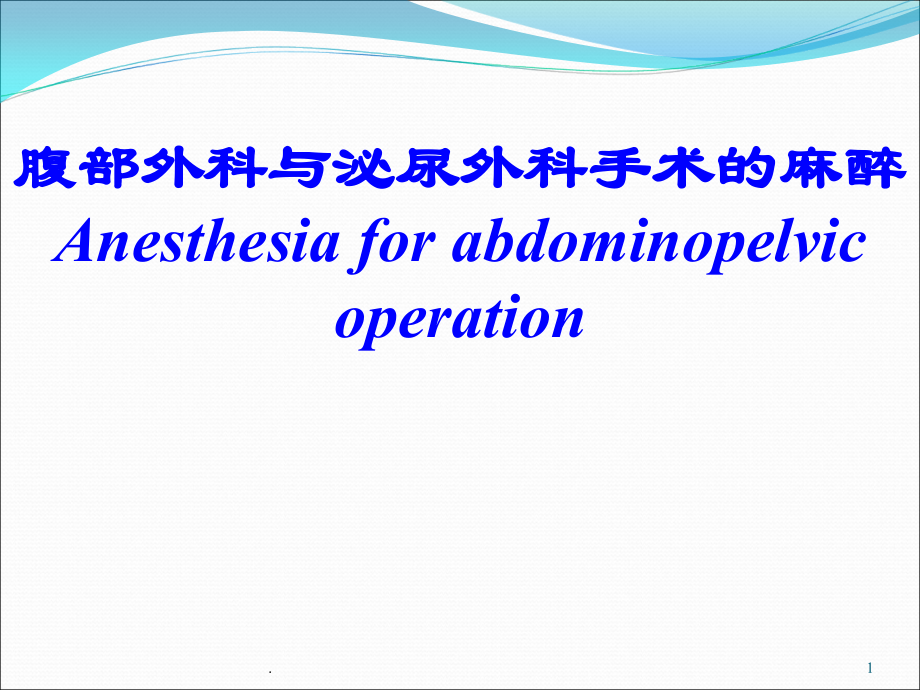 腹部外科与泌尿外科手术的麻醉
Anesthesia for abdominopelvic operation

.

1